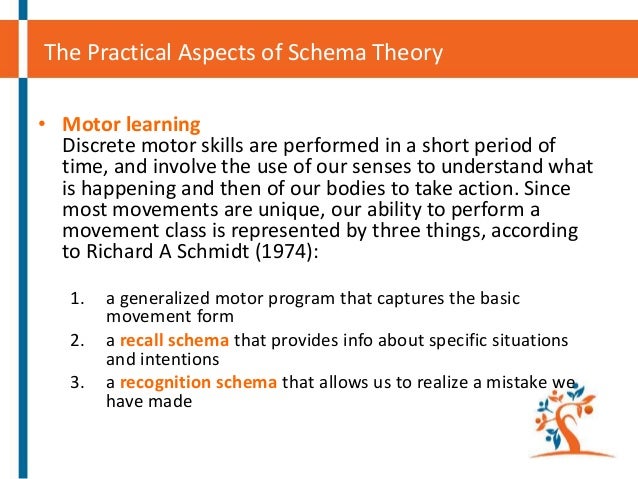 The Practical Aspects of Schema Theory

• Motor learning
Discrete motor skills are performed in a short period of time, and involve the use of our senses to understand what is happening and then of our bodies to take action. Since most movements are unique, our ability to perform a movement class is represented by three things, according to Richard A Schmidt (1974):

1. a generalized motor program that captures the basic movement form
2. a recall schema that provides info about specific situations and intentions
3. a recognition schema that allows us to realize a mistake we have made